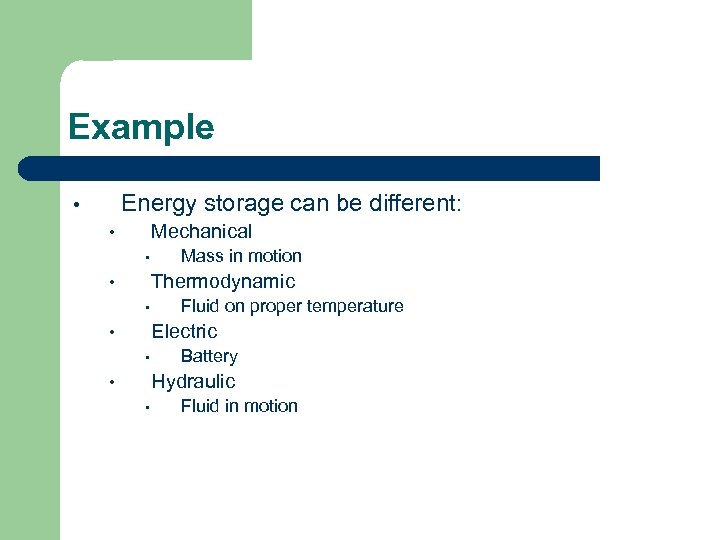 Example

• Energy storage can be different:
  • Mechanical
    • Mass in motion
  • Thermodynamic
    • Fluid on proper temperature
  • Electric
    • Battery
  • Hydraulic
    • Fluid in motion